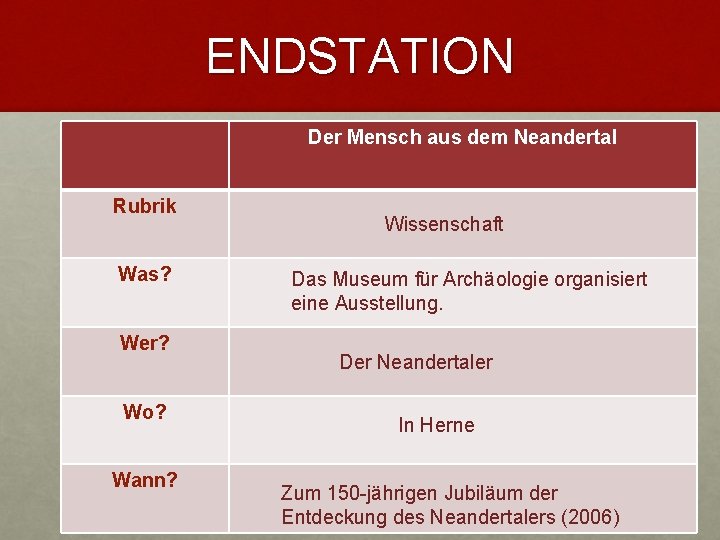 ENDSTATION

| | Der Mensch aus dem Neandertal |
|---|---|
| Rubrik | Wissenschaft |
| Was? | Das Museum für Archäologie organisiert eine Ausstellung. |
| Wer? | Der Neandertaler |
| Wo? | In Herne |
| Wann? | Zum 150-jährigen Jubiläum der Entdeckung des Neandertalers (2006) |